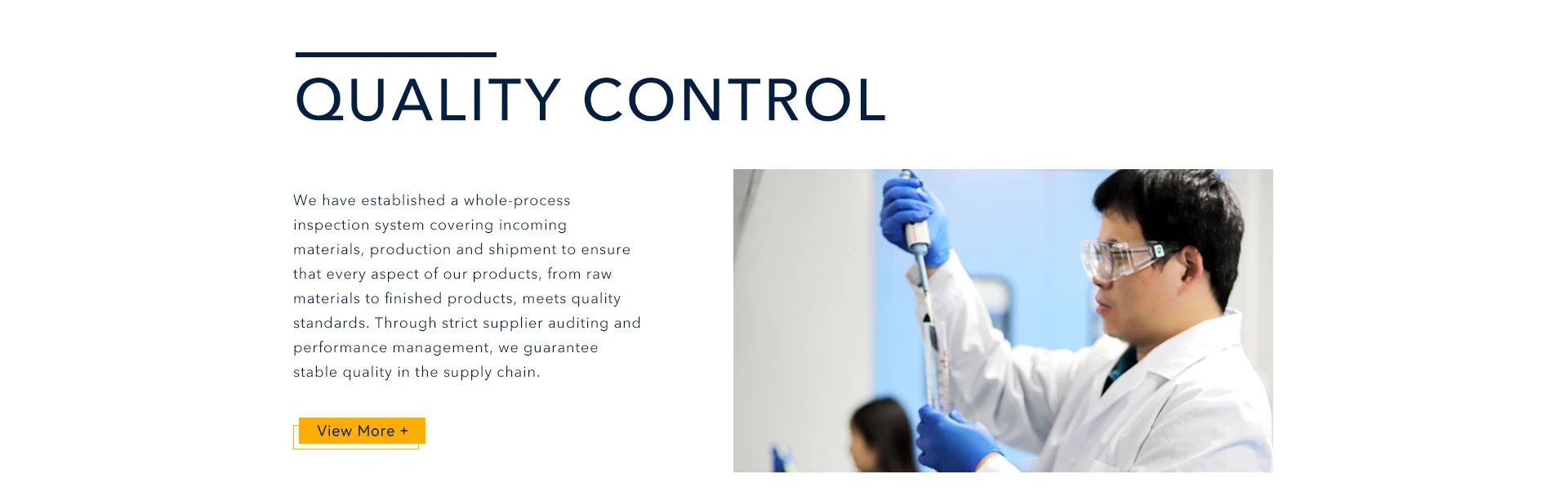 QUALITY CONTROL

We have established a whole-process inspection system covering incoming materials, production and shipment to ensure that every aspect of our products, from raw materials to finished products, meets quality standards. Through strict supplier auditing and performance management, we guarantee stable quality in the supply chain.

View More +